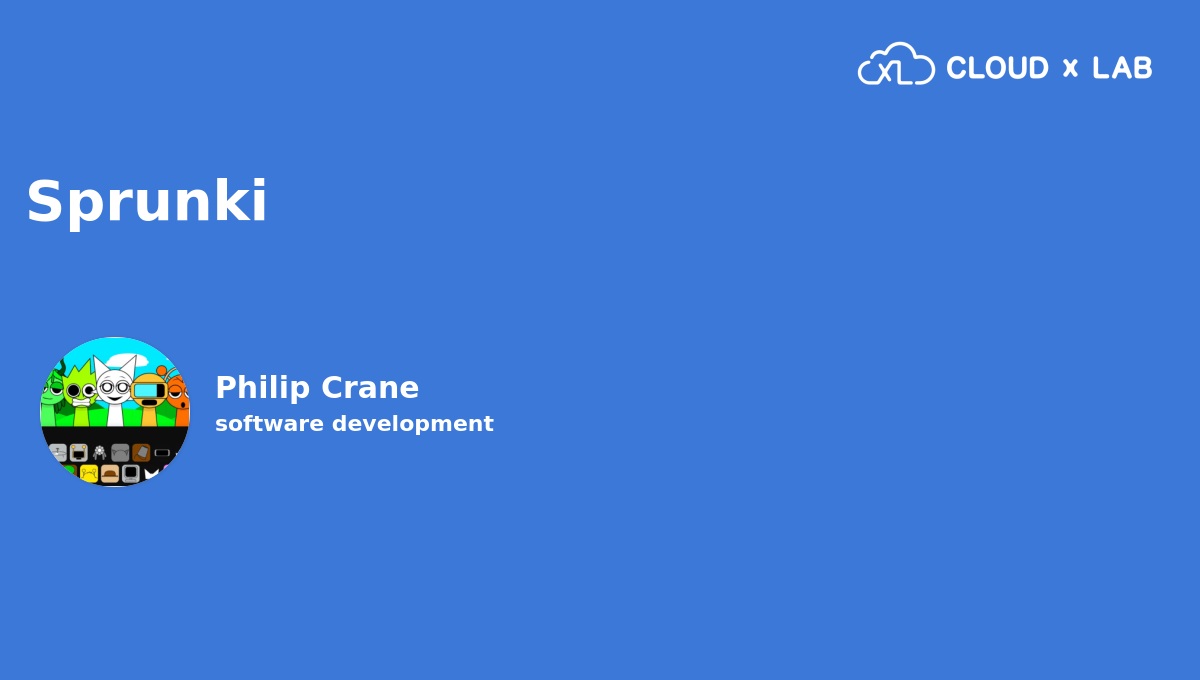 XL CLOUD x LAB

Sprunki

Philip Crane
software development